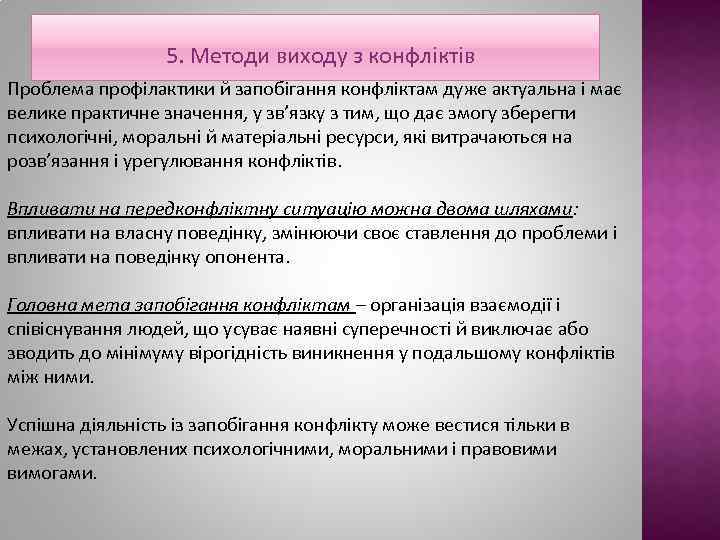 5. Методи виходу з конфліктів

Проблема профілактики й запобігання конфліктам дуже актуальна і має велике практичне значення, у зв'язку з тим, що дає змогу зберегти психологічні, моральні й матеріальні ресурси, які витрачаються на розв'язання і урегулювання конфліктів.

Впливати на передконфліктну ситуацію можна двома шляхами: впливати на власну поведінку, змінюючи своє ставлення до проблеми і впливати на поведінку опонента.

Головна мета запобігання конфліктам – організація взаємодії і співіснування людей, що усуває наявні суперечності й виключає або зводить до мінімуму вірогідність виникнення у подальшому конфліктів між ними.

Успішна діяльність із запобігання конфлікту може вестися тільки в межах, установлених психологічними, моральними і правовими вимогами.